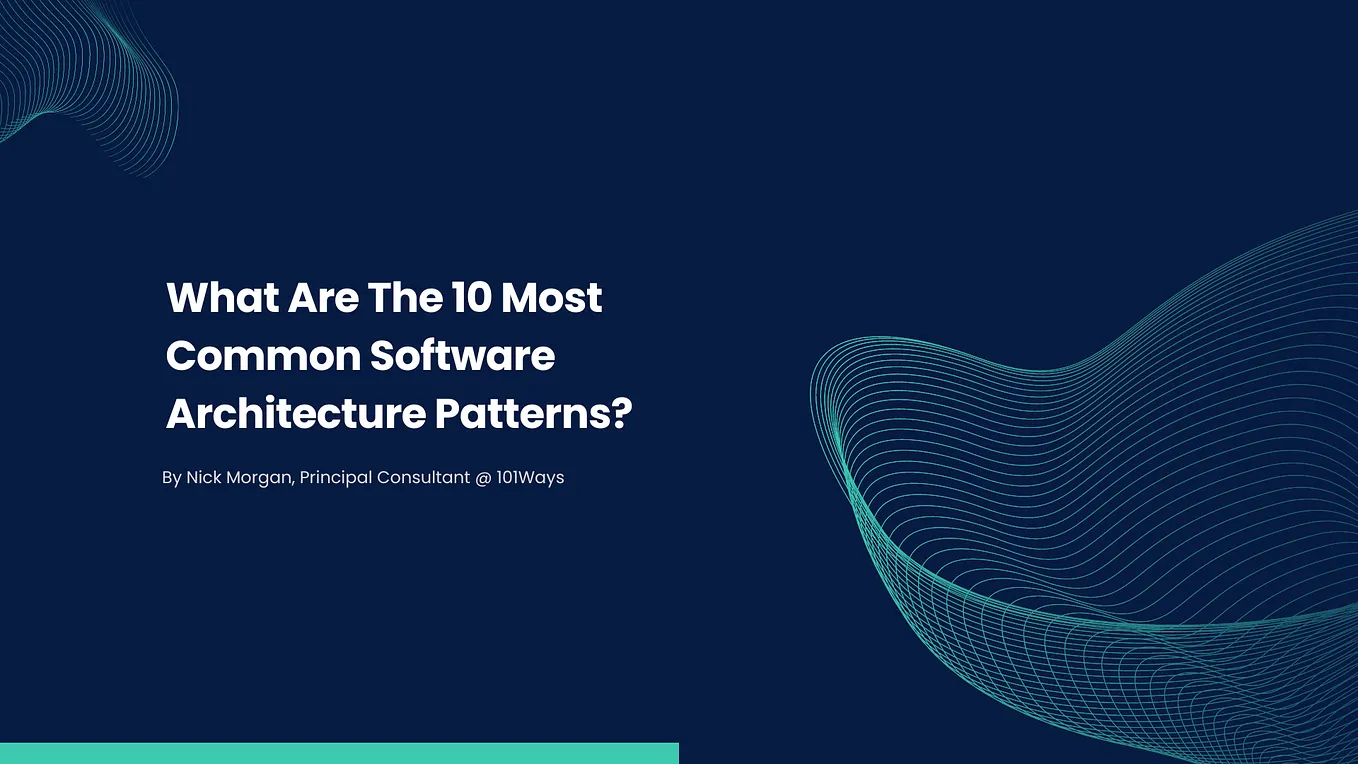 What Are The 10 Most Common Software Architecture Patterns?

By Nick Morgan, Principal Consultant @ 101Ways